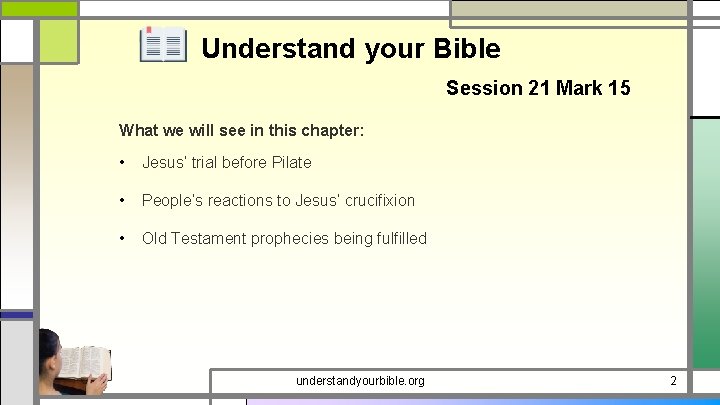 Understand your Bible

Session 21 Mark 15

What we will see in this chapter:

• Jesus' trial before Pilate

• People's reactions to Jesus' crucifixion

• Old Testament prophecies being fulfilled

understandyourbible.org

2